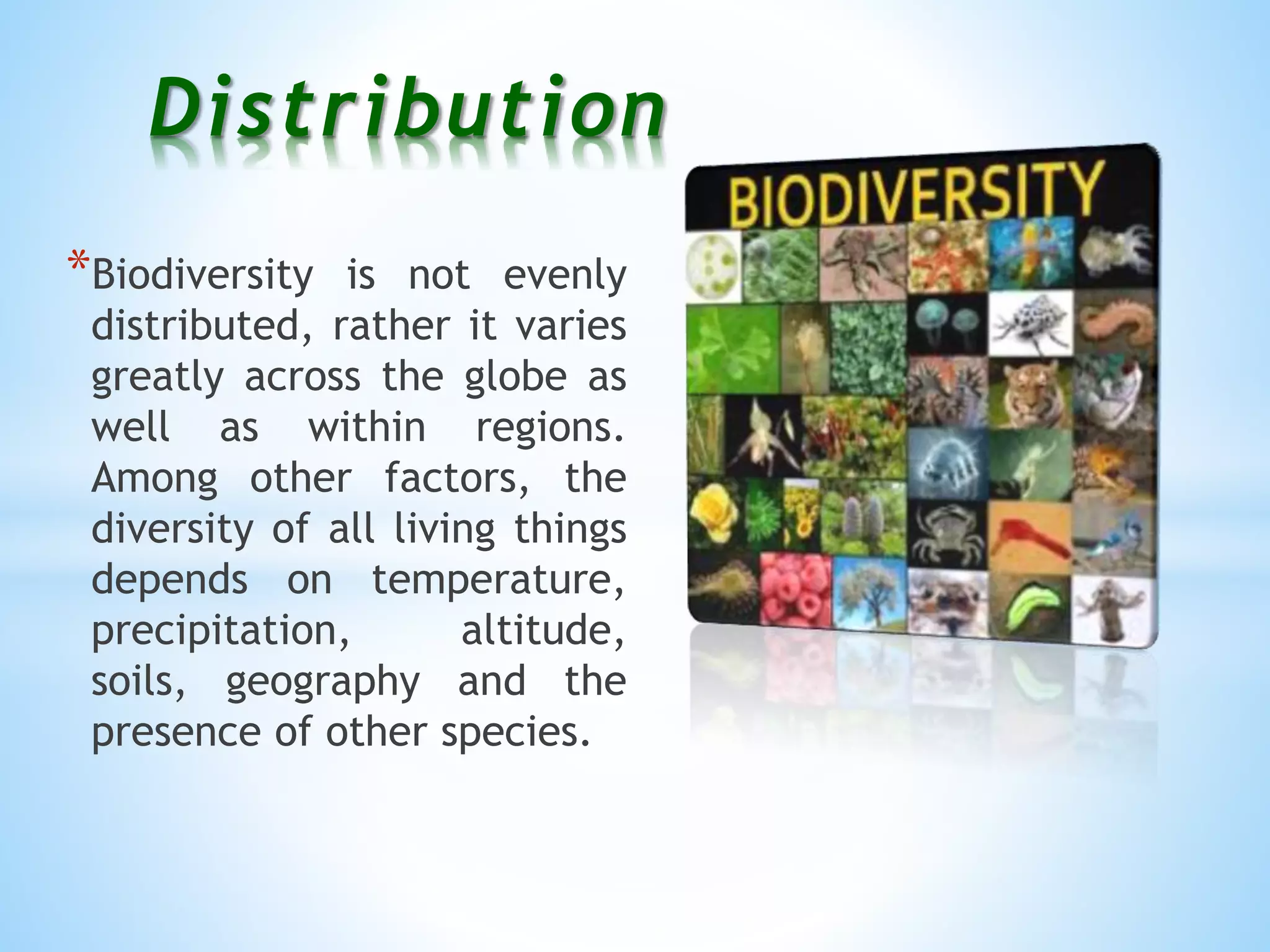 Distribution

*Biodiversity is not evenly distributed, rather it varies greatly across the globe as well as within regions. Among other factors, the diversity of all living things depends on temperature, precipitation, altitude, soils, geography and the presence of other species.

BIODIVERSITY